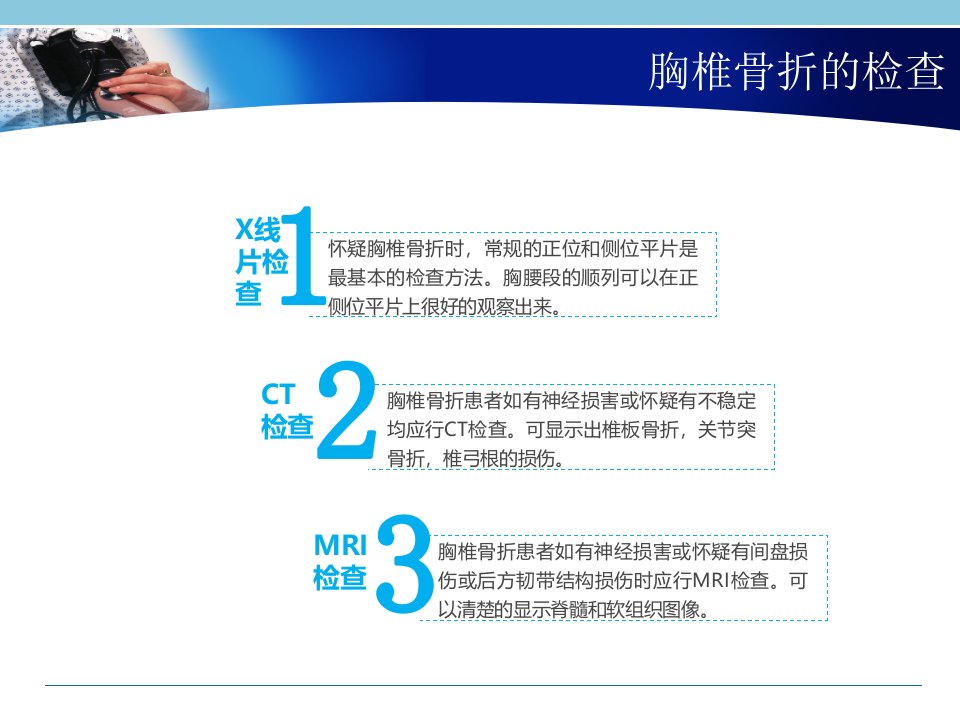 胸椎骨折的检查

X线片检查

1

怀疑胸椎骨折时，常规的正位和侧位平片是最基本的检查方法。胸腰段的顺列可以在正侧位平片上很好的观察出来。

CT检查

2

胸椎骨折患者如有神经损害或怀疑有不稳定均应行CT检查。可显示出椎板骨折，关节突骨折，椎弓根的损伤。

MRI检查

3

胸椎骨折患者如有神经损害或怀疑有间盘损伤或后方韧带结构损伤时应行MRI检查。可以清楚的显示脊髓和软组织图像。